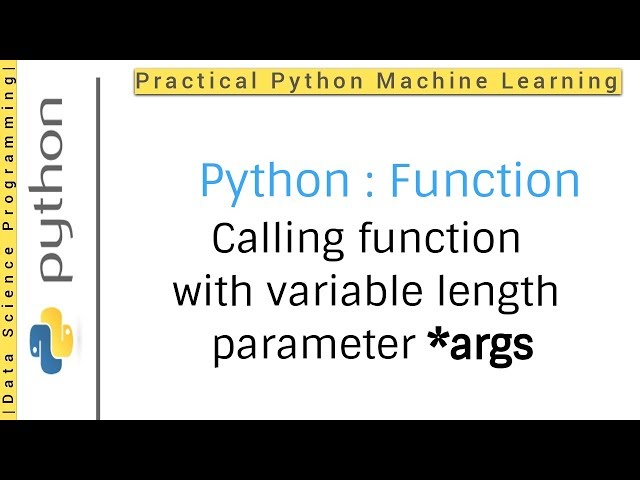 |Data Science Programming|

python

Practical Python Machine Learning

Python : Function

Calling function with variable length parameter *args